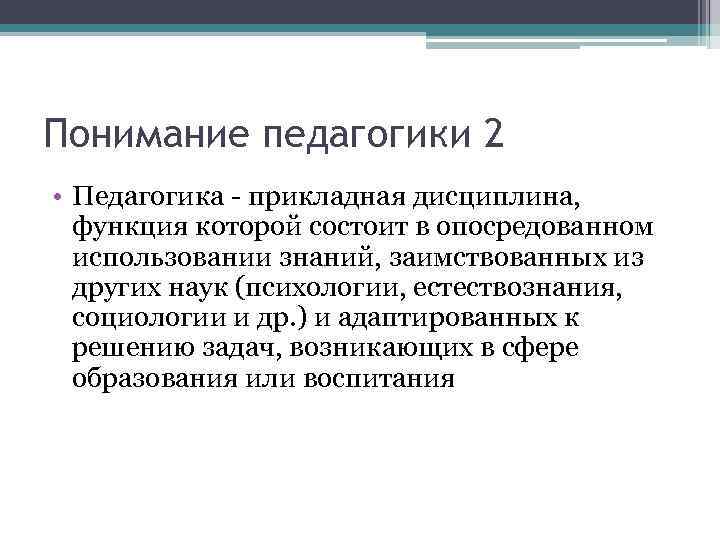 Понимание педагогики 2

• Педагогика - прикладная дисциплина, функция которой состоит в опосредованном использовании знаний, заимствованных из других наук (психологии, естествознания, социологии и др.) и адаптированных к решению задач, возникающих в сфере образования или воспитания